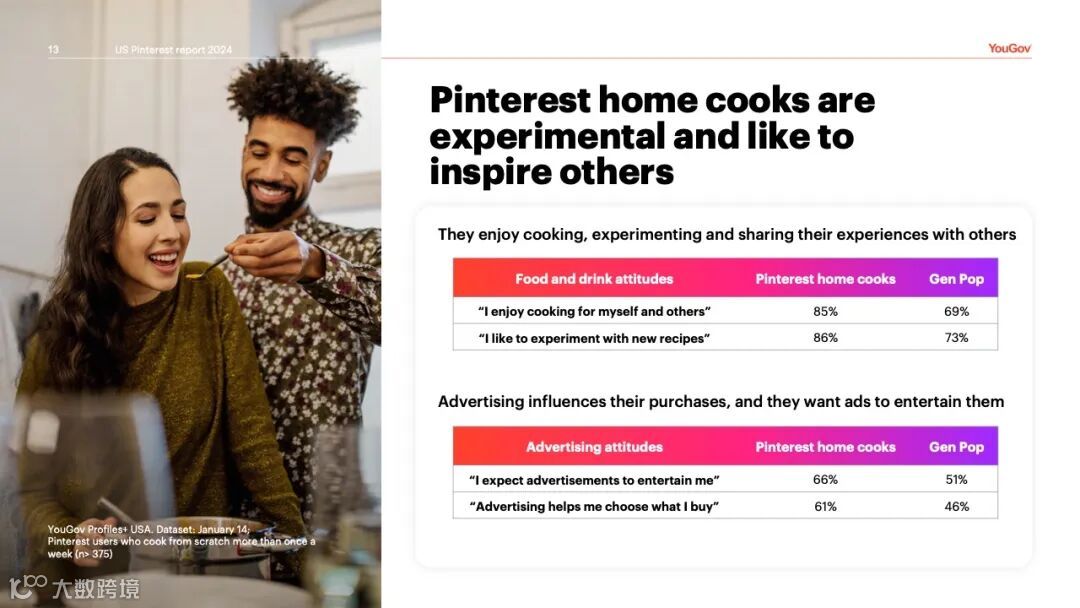 13 US Pinterest report 2024

YouGov

Pinterest home cooks are experimental and like to inspire others

They enjoy cooking, experimenting and sharing their experiences with others

| Food and drink attitudes | Pinterest home cooks | Gen Pop |
|---|---|---|
| "I enjoy cooking for myself and others" | 85% | 69% |
| "I like to experiment with new recipes" | 86% | 73% |

Advertising influences their purchases, and they want ads to entertain them

| Advertising attitudes | Pinterest home cooks | Gen Pop |
|---|---|---|
| "I expect advertisements to entertain me" | 66% | 51% |
| "Advertising helps me choose what I buy" | 61% | 46% |

YouGov Profiles+ USA. Dataset: January 14; Pinterest users who cook from scratch more than once a week (n> 375)

大数跨境